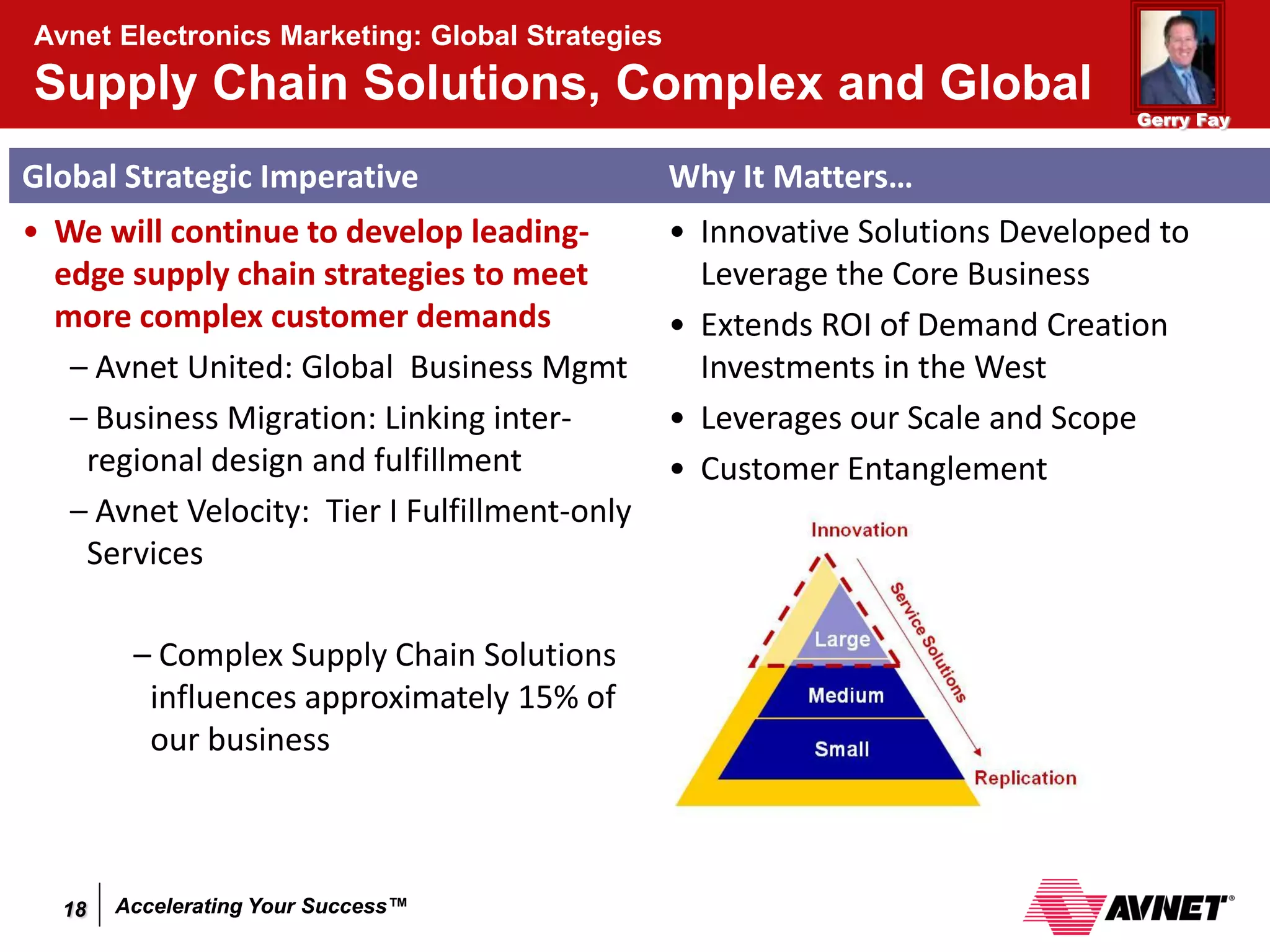 Avnet Electronics Marketing: Global Strategies

Supply Chain Solutions, Complex and Global

Gerry Fay

Global Strategic Imperative

• We will continue to develop leading-edge supply chain strategies to meet more complex customer demands

– Avnet United: Global Business Mgmt

– Business Migration: Linking inter-regional design and fulfillment

– Avnet Velocity: Tier I Fulfillment-only Services

– Complex Supply Chain Solutions influences approximately 15% of our business

Why It Matters…

• Innovative Solutions Developed to Leverage the Core Business

• Extends ROI of Demand Creation Investments in the West

• Leverages our Scale and Scope

• Customer Entanglement

Innovation

Service Solutions

Large

Medium

Small

Replication

18

Accelerating Your Success™

AVNET®